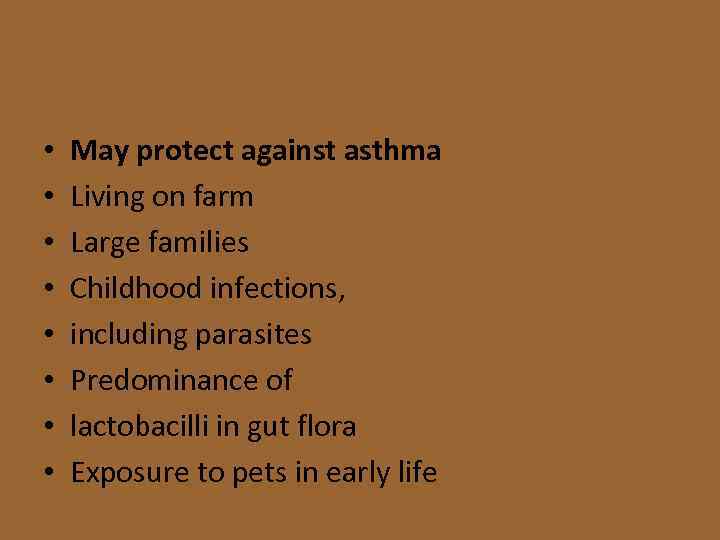 • May protect against asthma
• Living on farm
• Large families
• Childhood infections,
• including parasites
• Predominance of
• lactobacilli in gut flora
• Exposure to pets in early life